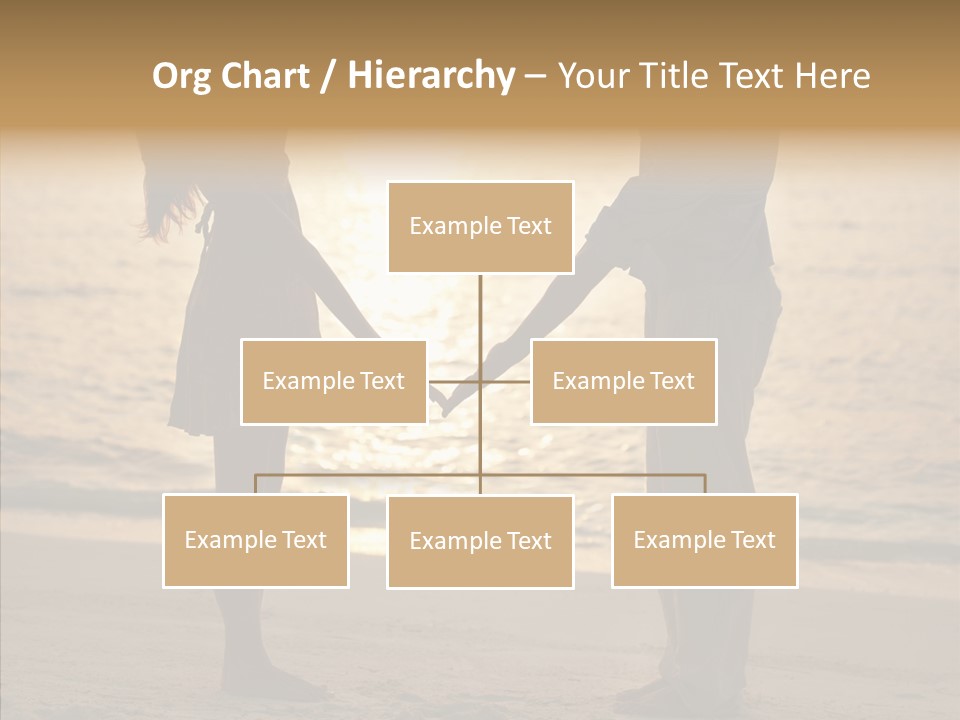 Org Chart / Hierarchy – Your Title Text Here

Example Text

Example Text

Example Text

Example Text

Example Text

Example Text